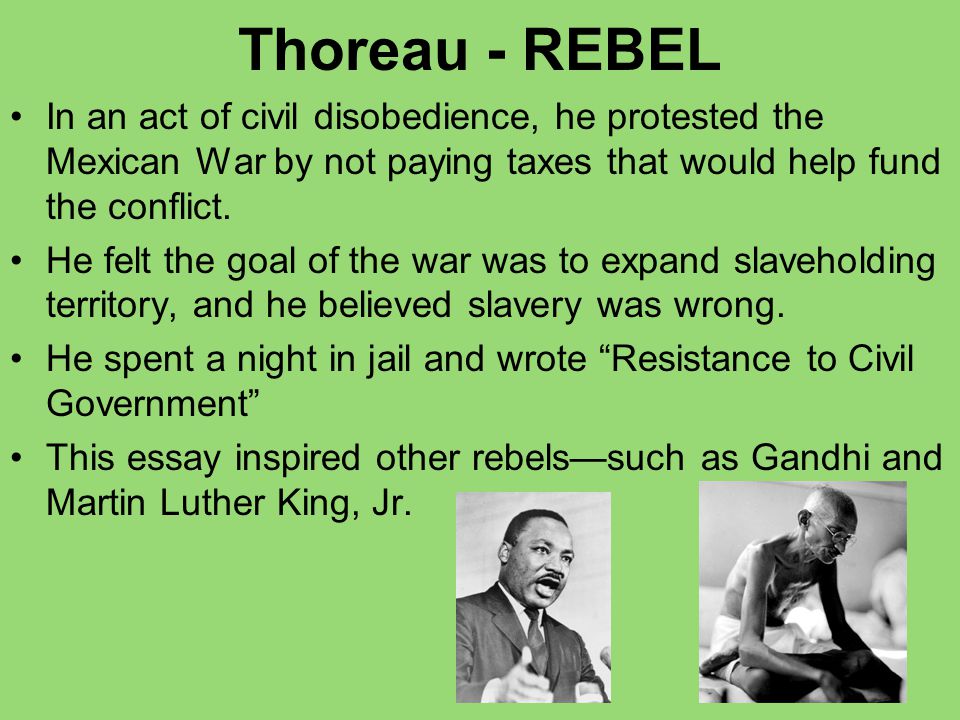 Thoreau - REBEL

• In an act of civil disobedience, he protested the Mexican War by not paying taxes that would help fund the conflict.

• He felt the goal of the war was to expand slaveholding territory, and he believed slavery was wrong.

• He spent a night in jail and wrote “Resistance to Civil Government”

• This essay inspired other rebels—such as Gandhi and Martin Luther King, Jr.